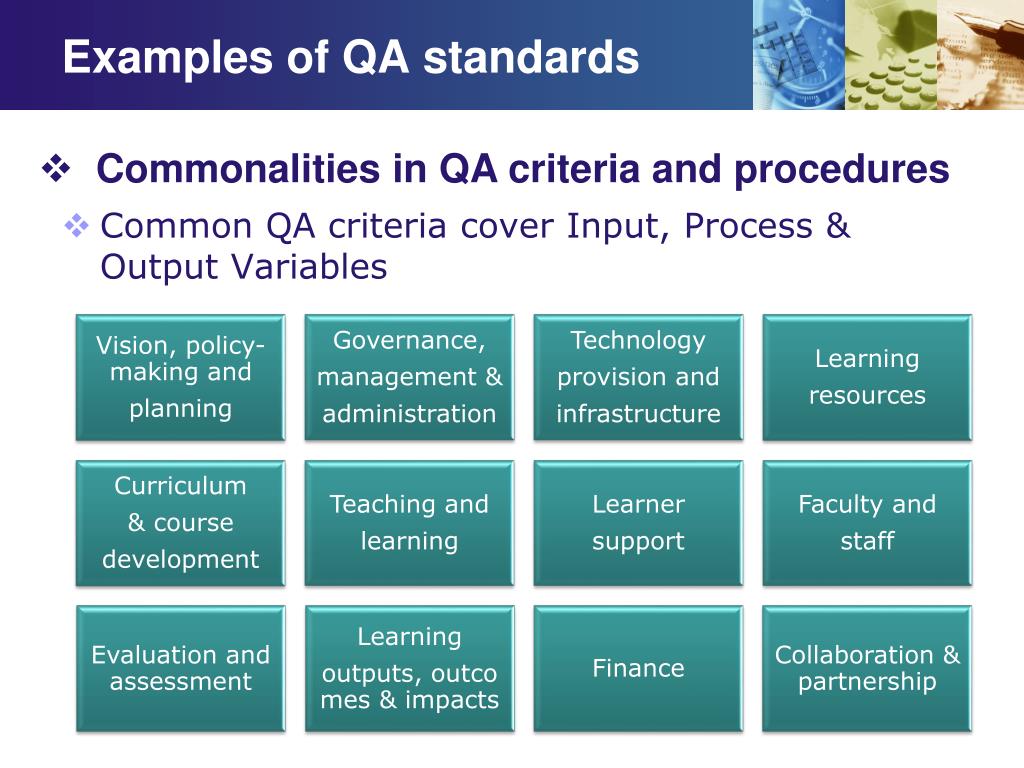 Examples of QA standards

❖ Commonalities in QA criteria and procedures

❖ Common QA criteria cover Input, Process & Output Variables

Vision, policy-making and planning

Governance, management & administration

Technology provision and infrastructure

Learning resources

Curriculum & course development

Teaching and learning

Learner support

Faculty and staff

Evaluation and assessment

Learning outputs, outcomes & impacts

Finance

Collaboration & partnership